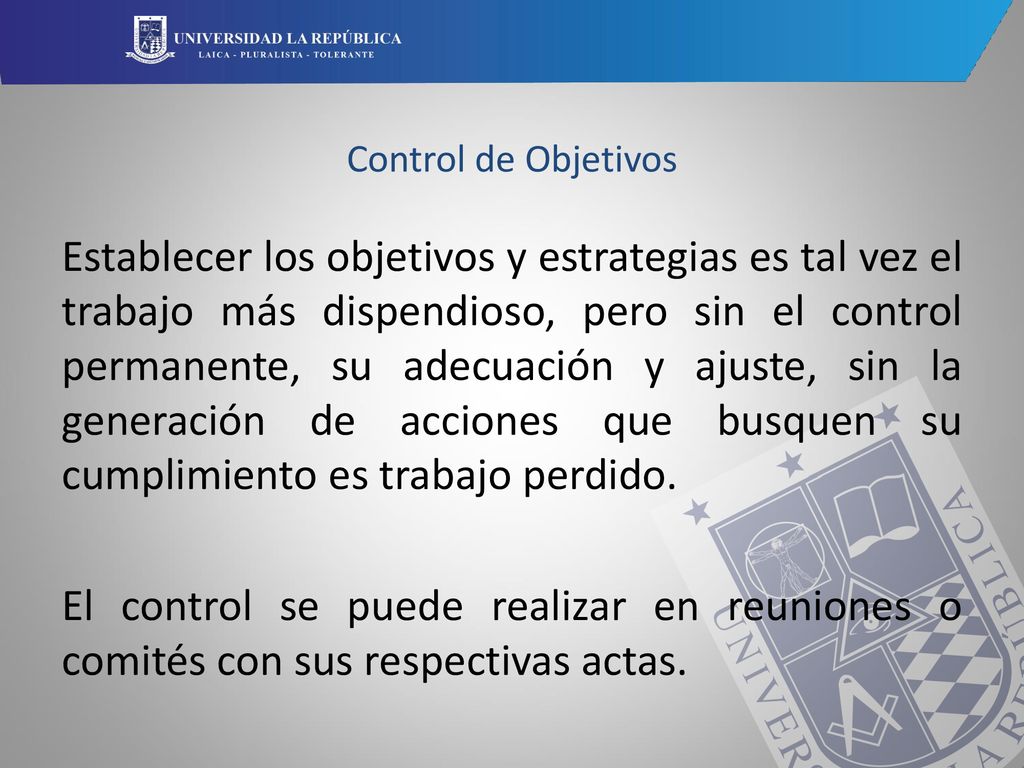 UNIVERSIDAD LA REPÚBLICA
LAICA - PLURALISTA - TOLERANTE

Control de Objetivos

Establecer los objetivos y estrategias es tal vez el trabajo más dispendioso, pero sin el control permanente, su adecuación y ajuste, sin la generación de acciones que busquen su cumplimiento es trabajo perdido.

El control se puede realizar en reuniones o comités con sus respectivas actas.

UNIVERSIDAD LA REPÚBLICA